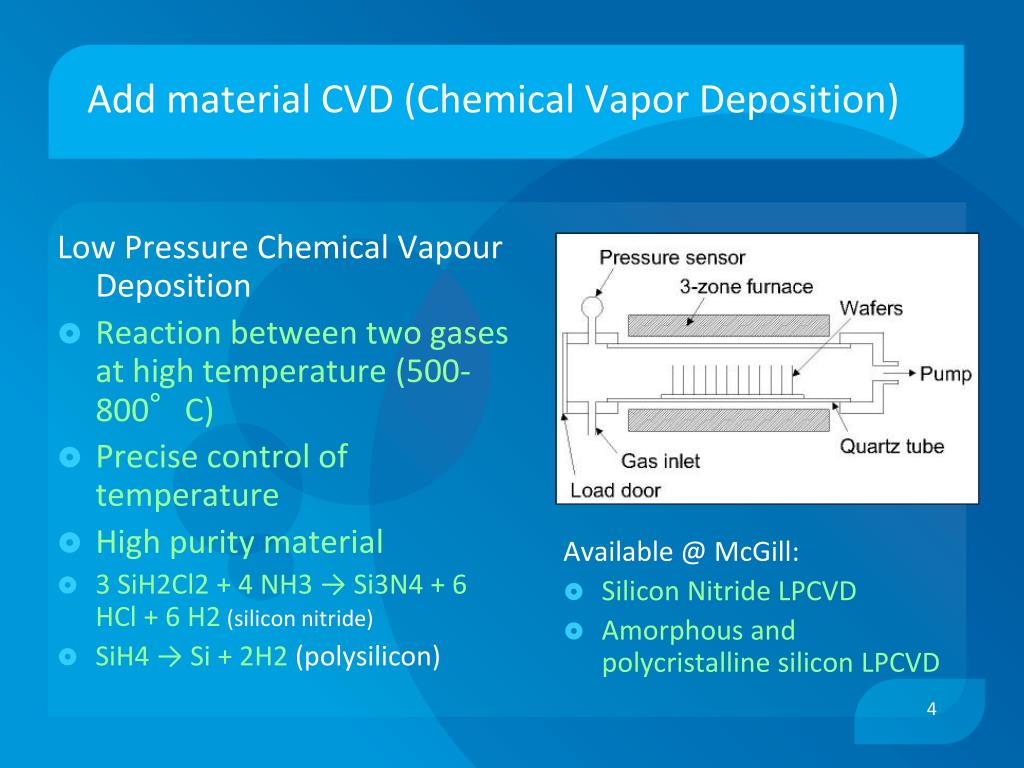 Add material CVD (Chemical Vapor Deposition)

Low Pressure Chemical Vapour Deposition

- Reaction between two gases at high temperature (500-800° C)
- Precise control of temperature
- High purity material
- 3 SiH2Cl2 + 4 NH3 → Si3N4 + 6 HCl + 6 H2 (silicon nitride)
- SiH4 → Si + 2H2 (polysilicon)

Pressure sensor
3-zone furnace
Wafers
Pump
Quartz tube
Gas inlet
Load door

Available @ McGill:

- Silicon Nitride LPCVD
- Amorphous and polycristalline silicon LPCVD

4